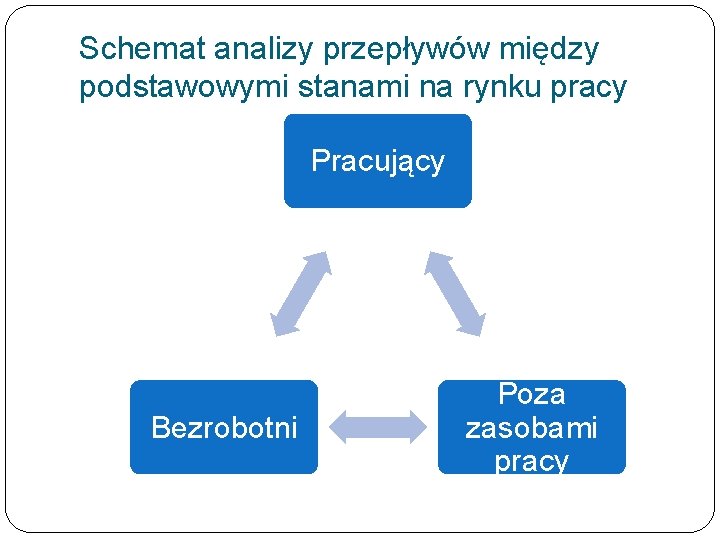 Schemat analizy przepływów między podstawowymi stanami na rynku pracy

Pracujący

Bezrobotni

Poza zasobami pracy